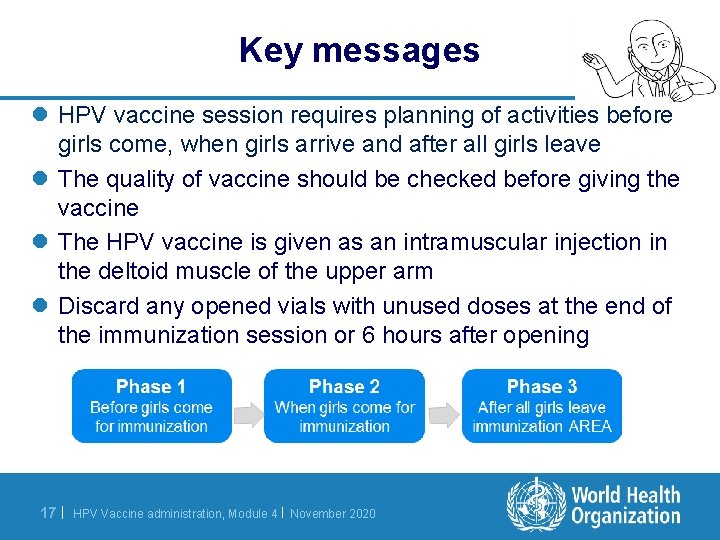 Key messages

- HPV vaccine session requires planning of activities before girls come, when girls arrive and after all girls leave
- The quality of vaccine should be checked before giving the vaccine
- The HPV vaccine is given as an intramuscular injection in the deltoid muscle of the upper arm
- Discard any opened vials with unused doses at the end of the immunization session or 6 hours after opening

Phase 1
Before girls come for immunization

Phase 2
When girls come for immunization

Phase 3
After all girls leave immunization AREA

17 | HPV Vaccine administration, Module 4 | November 2020

World Health Organization